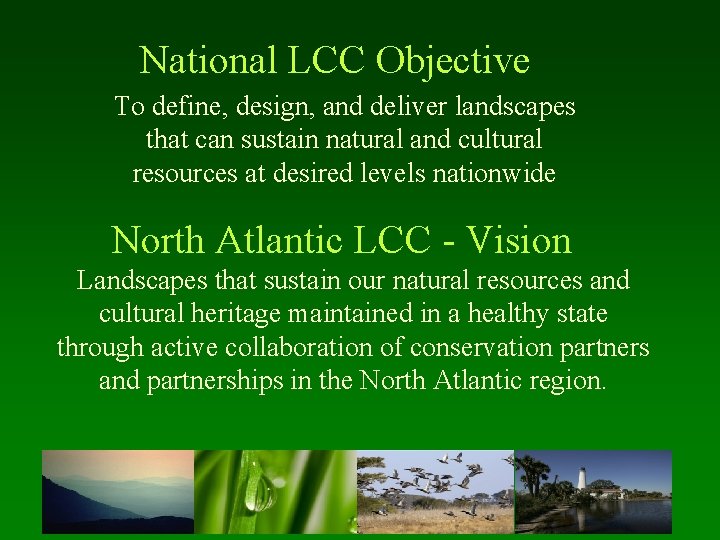 National LCC Objective

To define, design, and deliver landscapes that can sustain natural and cultural resources at desired levels nationwide

North Atlantic LCC - Vision

Landscapes that sustain our natural resources and cultural heritage maintained in a healthy state through active collaboration of conservation partners and partnerships in the North Atlantic region.